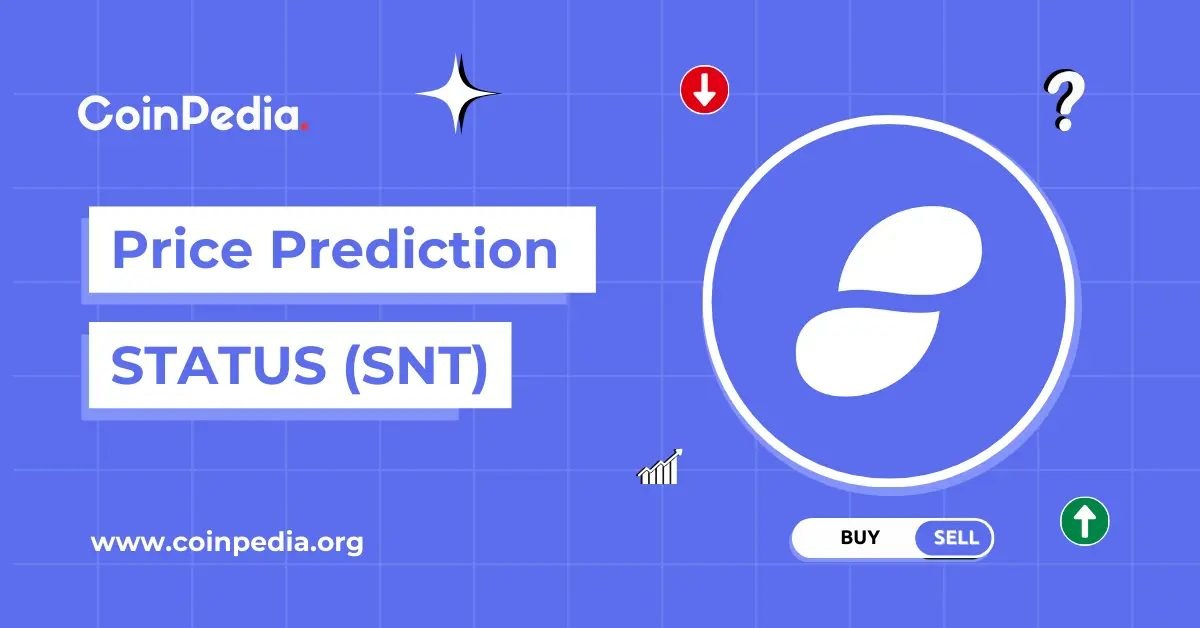 CoinPedia.

?

Price Prediction

STATUS (SNT)

www.coinpedia.org

BUY SELL